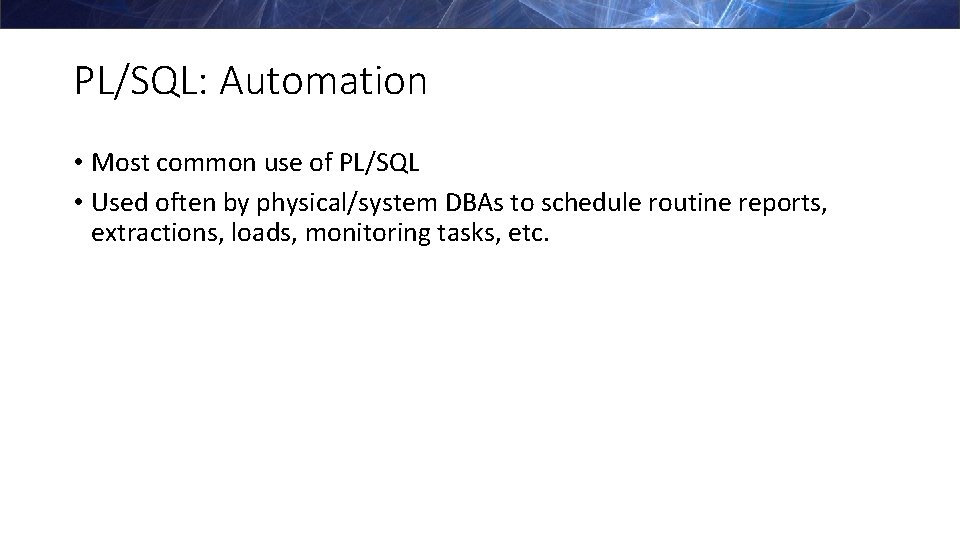 PL/SQL: Automation

• Most common use of PL/SQL
• Used often by physical/system DBAs to schedule routine reports, extractions, loads, monitoring tasks, etc.